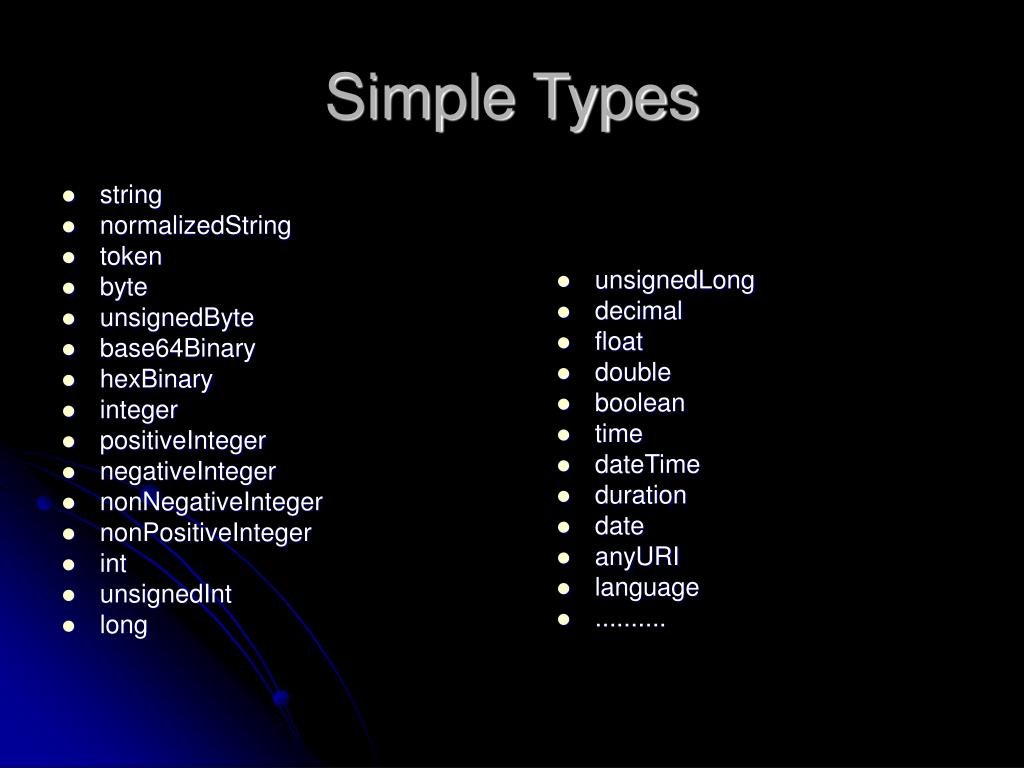 Simple Types

- string
- normalizedString
- token
- byte
- unsignedByte
- base64Binary
- hexBinary
- integer
- positiveInteger
- negativeInteger
- nonNegativeInteger
- nonPositiveInteger
- int
- unsignedInt
- long

- unsignedLong
- decimal
- float
- double
- boolean
- time
- dateTime
- duration
- date
- anyURI
- language
- ..........